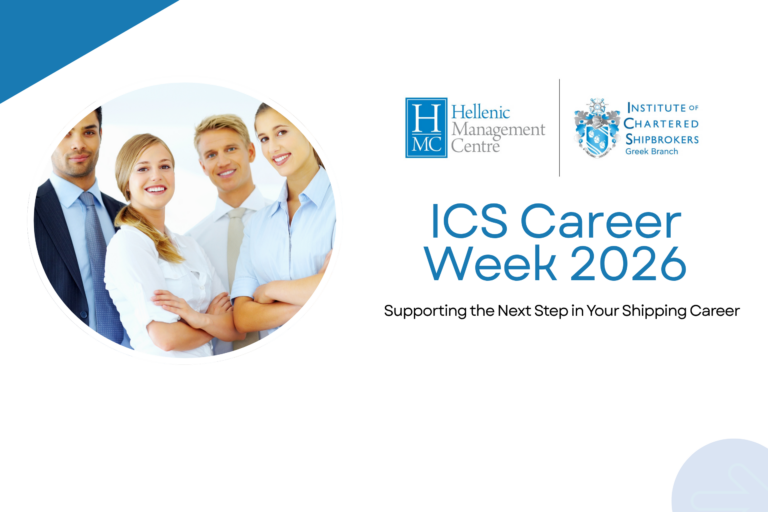 H MC Hellenic Management Centre

INSTITUTE OF CHARTERED SHIPBROKERS Greek Branch

ICS Career Week 2026

Supporting the Next Step in Your Shipping Career